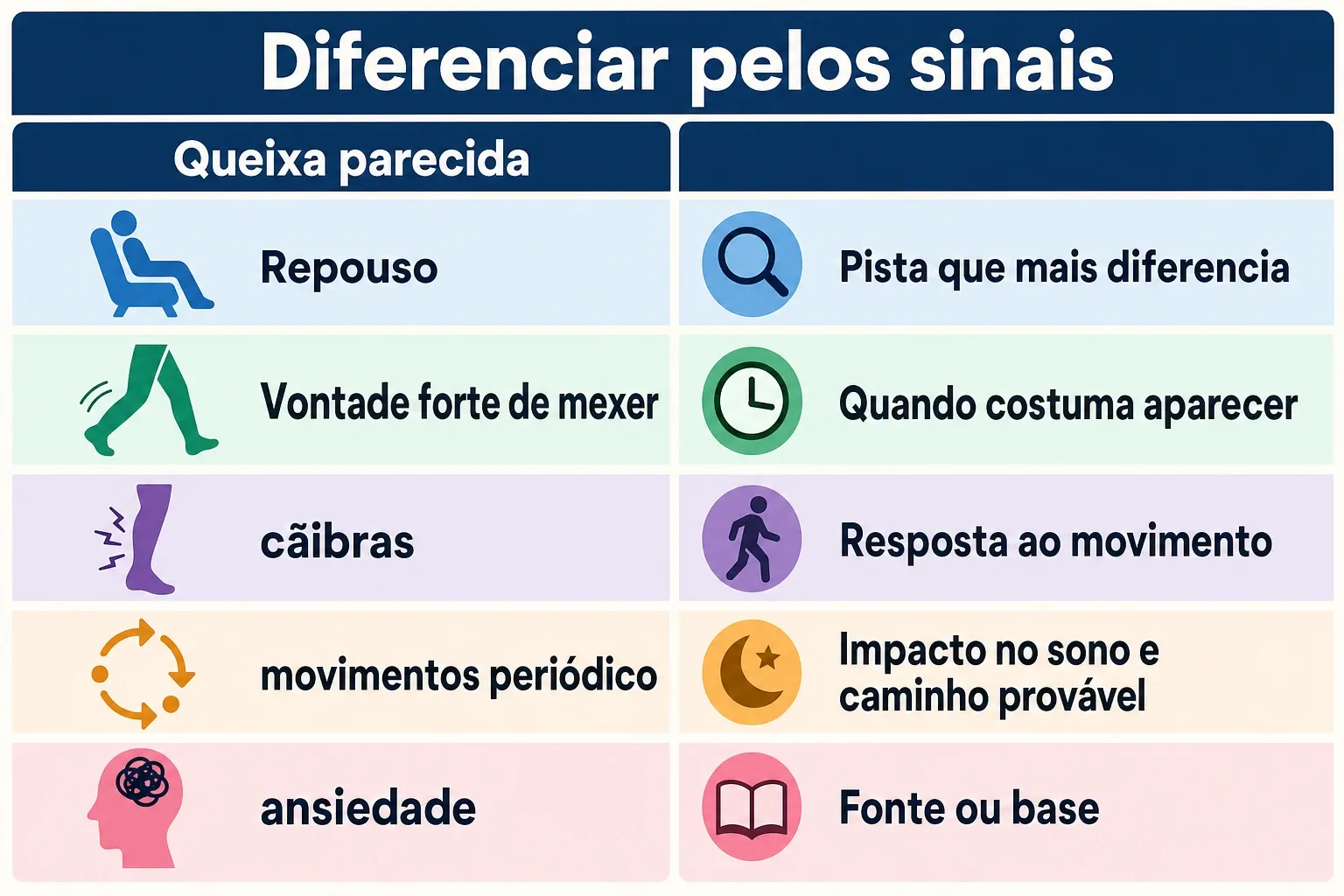 Diferenciar pelos sinais

| Queixa parecida | |
|---|---|
| Repouso | Pista que mais diferencia |
| Vontade forte de mexer | Quando costuma aparecer |
| cãibras | Resposta ao movimento |
| movimentos periódico | Impacto no sono e caminho provável |
| ansiedade | Fonte ou base |